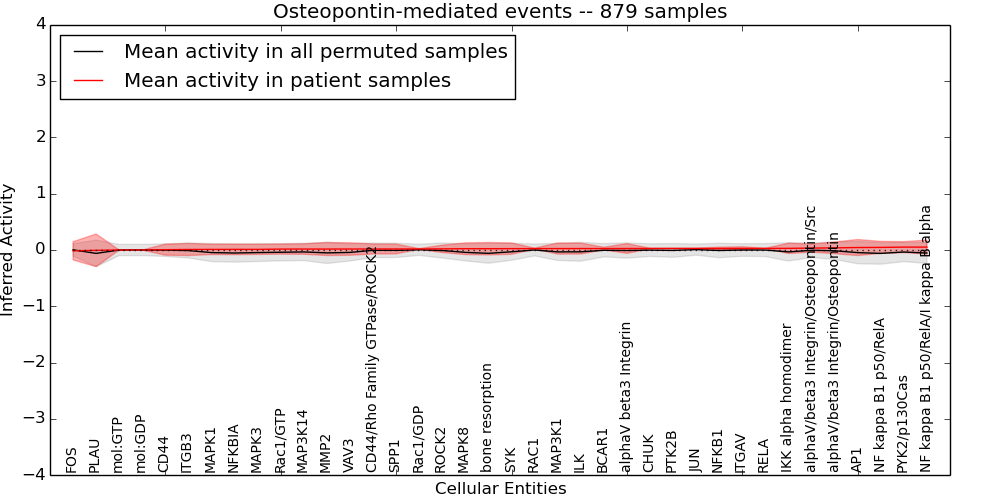 Osteopontin-mediated events -- 879 samples

Mean activity in all permuted samples
Mean activity in patient samples

Inferred Activity

4
3
2
1
0
−1
−2
−3
−4

FOS
PLAU
mol:GTP
mol:GDP
CD44
ITGB3
MAPK1
NFKBIA
MAPK3
Rac1/GTP
MAP3K14
MMP2
VAV3
CD44/Rho Family GTPase/ROCK2
SPP1
Rac1/GDP
ROCK2
MAPK8
bone resorption
SYK
RAC1
MAP3K1
ILK
BCAR1
alphaV beta3 Integrin
CHUK
PTK2B
JUN
NFKB1
ITGAV
RELA
IKK alpha homodimer
alphaV/beta3 Integrin/Osteopontin/Src
alphaV/beta3 Integrin/Osteopontin
AP1
NF kappa B1 p50/RelA
PYK2/p130Cas
NF kappa B1 p50/RelA/I kappa B alpha

Cellular Entities